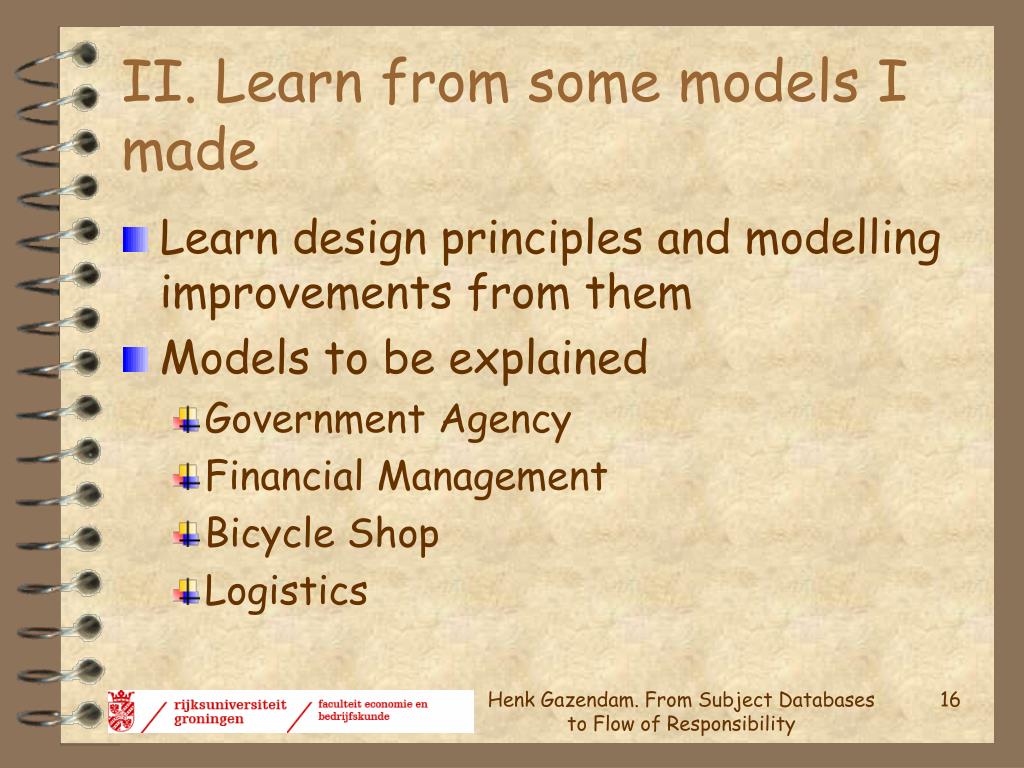 II. Learn from some models I made

Learn design principles and modelling improvements from them

Models to be explained

Government Agency

Financial Management

Bicycle Shop

Logistics

rijksuniversiteit groningen

faculteit economie en bedrijfskunde

Henk Gazendam. From Subject Databases to Flow of Responsibility

16